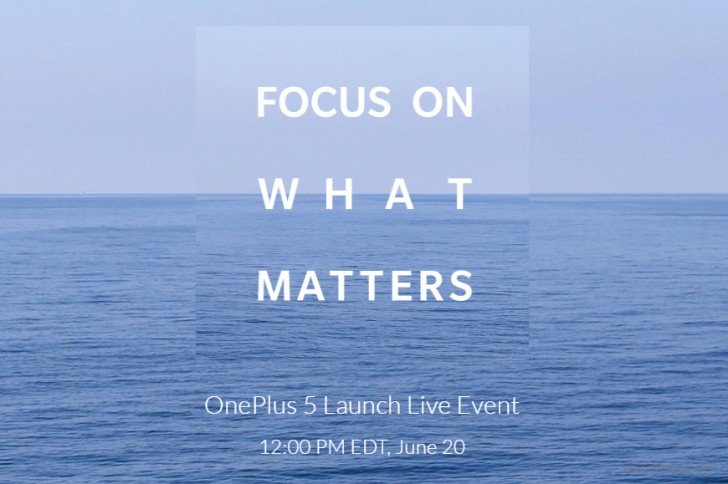 FOCUS ON
WHAT
MATTERS

OnePlus 5 Launch Live Event

12:00 PM EDT, June 20